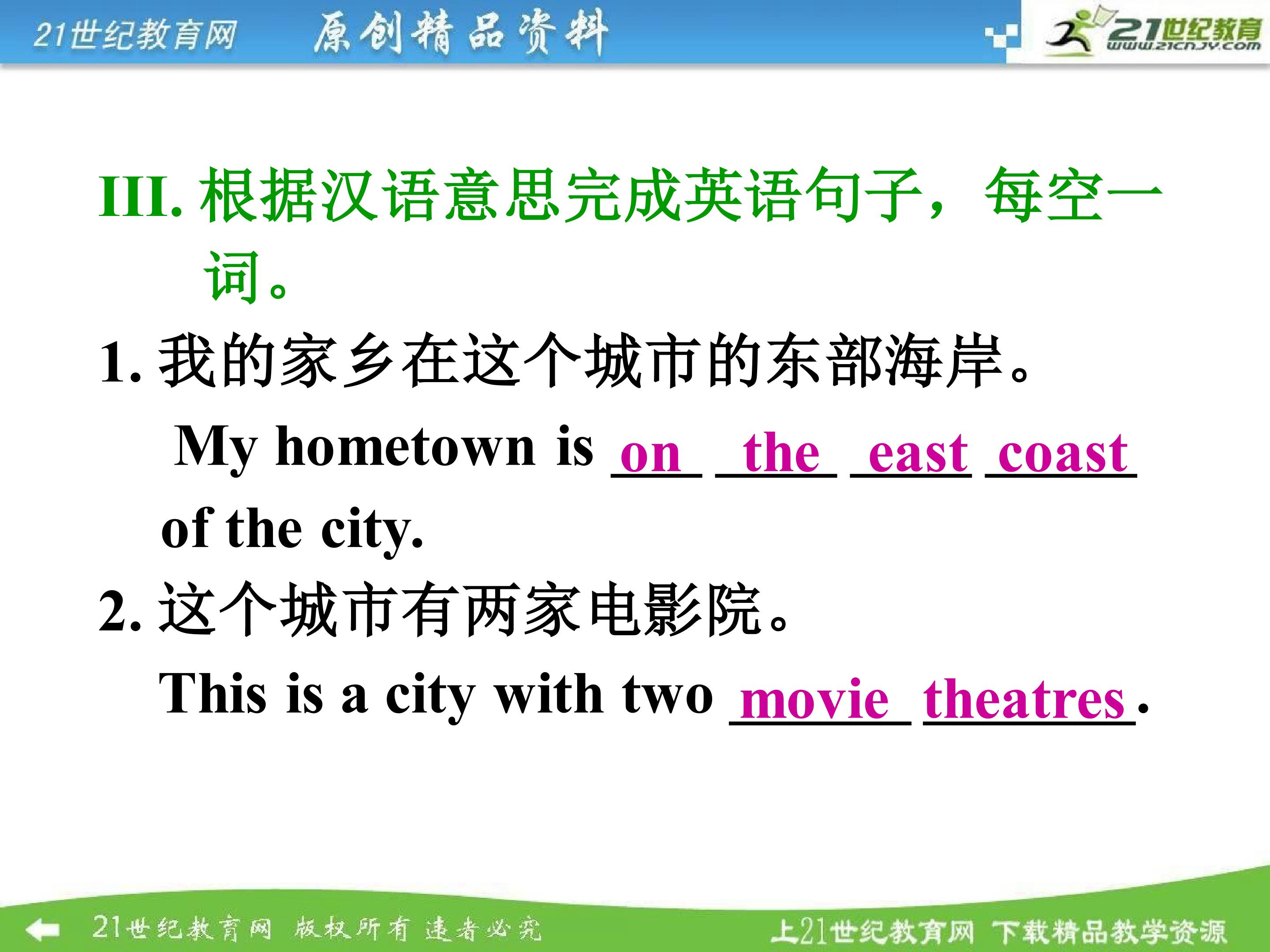 21世纪教育网 原创精品资料

21世纪教育 www.21cnjy.com

III. 根据汉语意思完成英语句子，每空一词。

1. 我的家乡在这个城市的东部海岸。

My hometown is on the east coast of the city.

2. 这个城市有两家电影院。

This is a city with two movie theatres.

21世纪教育网 版权所有 违者必究

上21世纪教育网 下载精品教学资源